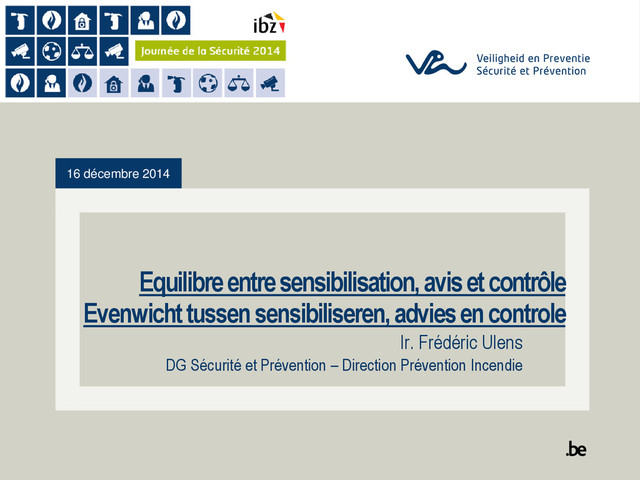 ibz

Journée de la Sécurité 2014

Veiligheid en Preventie
Sécurité et Prévention

16 décembre 2014

Equilibre entre sensibilisation, avis et contrôle
Evenwicht tussen sensibiliseren, advies en controle

Ir. Frédéric Ulens

DG Sécurité et Prévention – Direction Prévention Incendie

.be